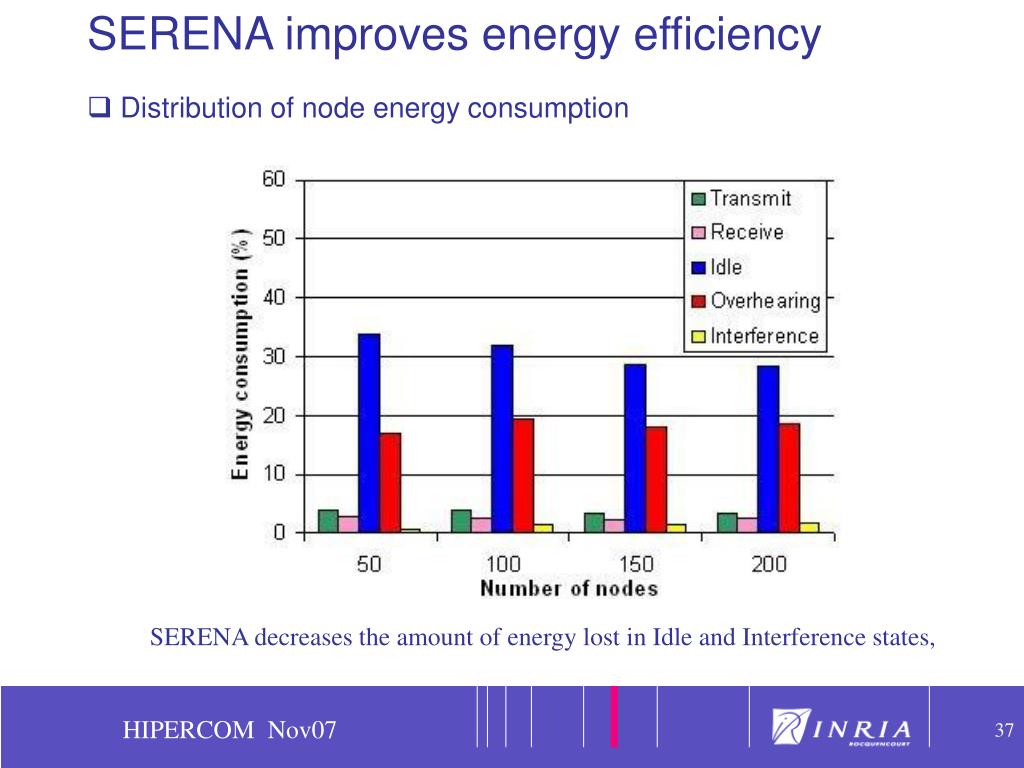 SERENA improves energy efficiency

❑ Distribution of node energy consumption

Energy consumption (%)

60
50
40
30
20
10
0

Transmit
Receive
Idle
Overhearing
Interference

50
100
150
200

Number of nodes

SERENA decreases the amount of energy lost in Idle and Interference states,

HIPERCOM Nov07

INRIA
ROCQUENCOURT

37